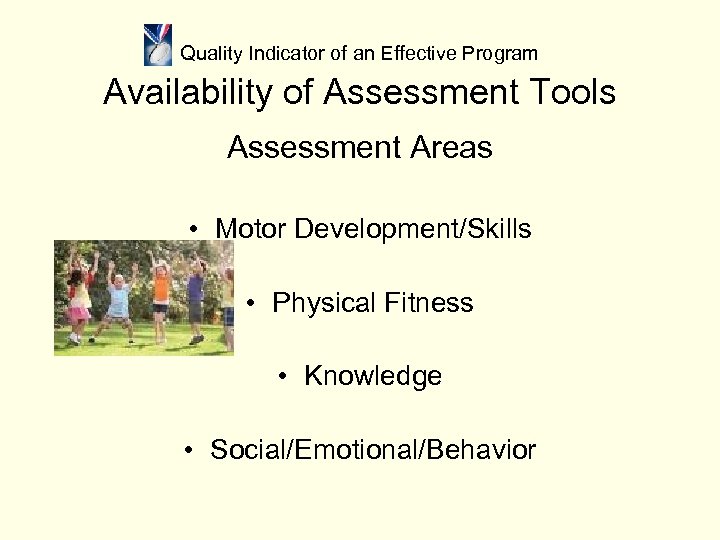 Quality Indicator of an Effective Program

Availability of Assessment Tools

Assessment Areas

• Motor Development/Skills

• Physical Fitness

• Knowledge

• Social/Emotional/Behavior